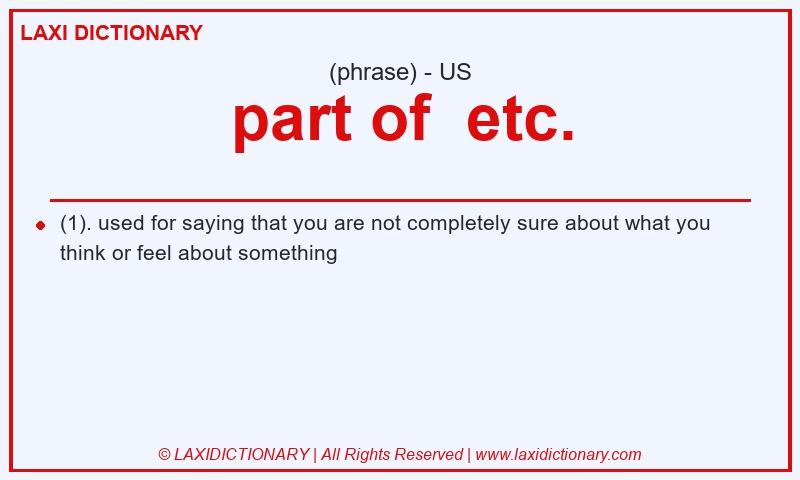 LAXI DICTIONARY

(phrase) - US

part of etc.

(1). used for saying that you are not completely sure about what you think or feel about something

© LAXIDICTIONARY | All Rights Reserved | www.laxidictionary.com